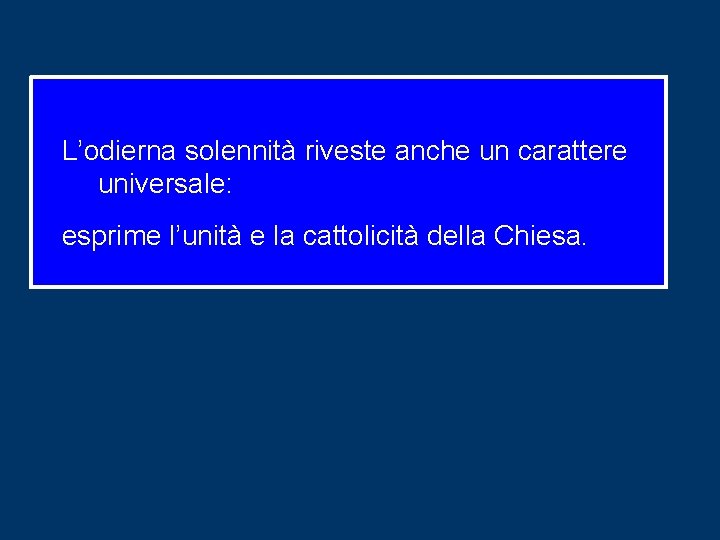 L’odierna solennità riveste anche un carattere universale:

esprime l’unità e la cattolicità della Chiesa.